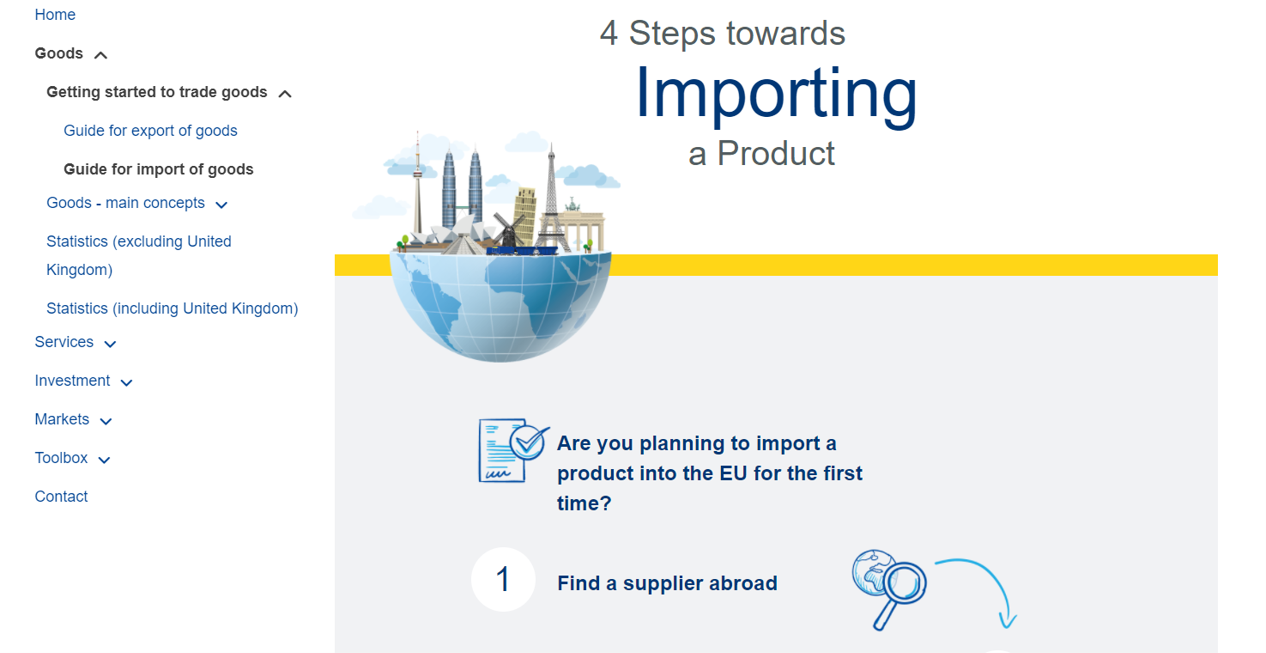 Home

Goods

Getting started to trade goods

Guide for export of goods

Guide for import of goods

Goods - main concepts

Statistics (excluding United Kingdom)

Statistics (including United Kingdom)

Services

Investment

Markets

Toolbox

Contact

4 Steps towards
Importing
a Product

Are you planning to import a product into the EU for the first time?

1 Find a supplier abroad